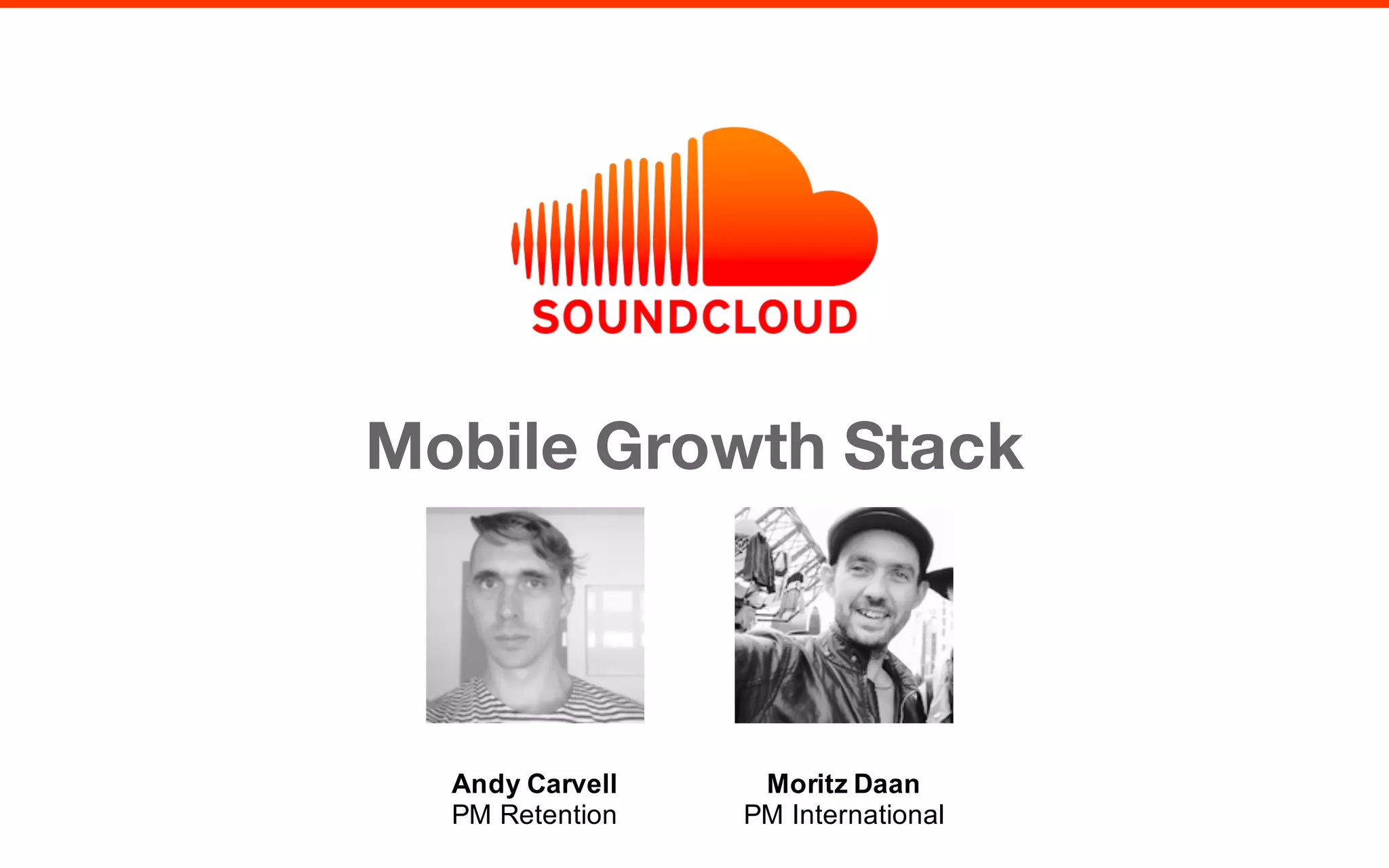 SOUNDCLOUD

Mobile Growth Stack

Andy Carvell
PM Retention

Moritz Daan
PM International